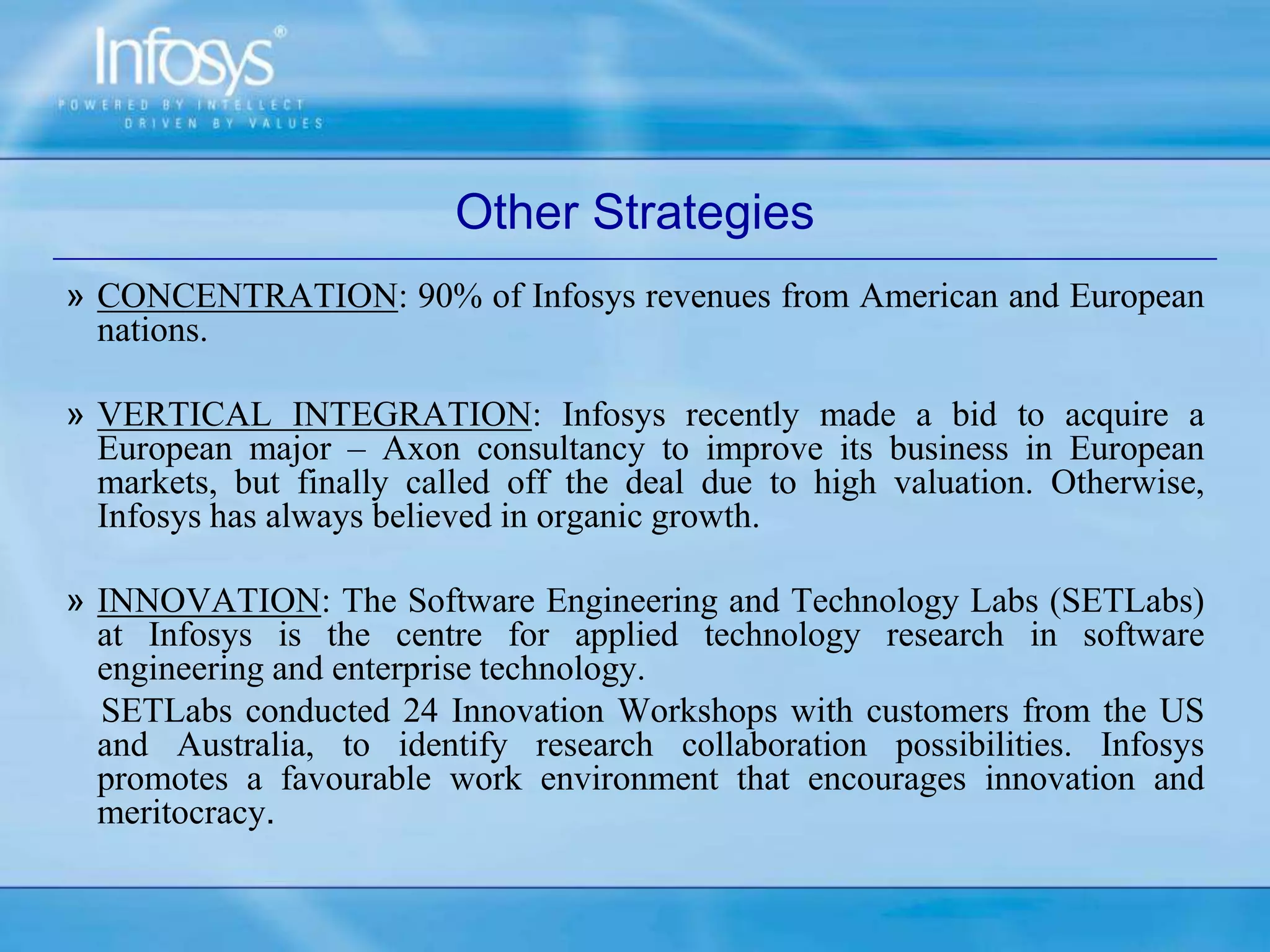 Infosys®

POWERED BY INTELLECT
DRIVEN BY VALUES

Other Strategies

» CONCENTRATION: 90% of Infosys revenues from American and European nations.

» VERTICAL INTEGRATION: Infosys recently made a bid to acquire a European major – Axon consultancy to improve its business in European markets, but finally called off the deal due to high valuation. Otherwise, Infosys has always believed in organic growth.

» INNOVATION: The Software Engineering and Technology Labs (SETLabs) at Infosys is the centre for applied technology research in software engineering and enterprise technology.

SETLabs conducted 24 Innovation Workshops with customers from the US and Australia, to identify research collaboration possibilities. Infosys promotes a favourable work environment that encourages innovation and meritocracy.